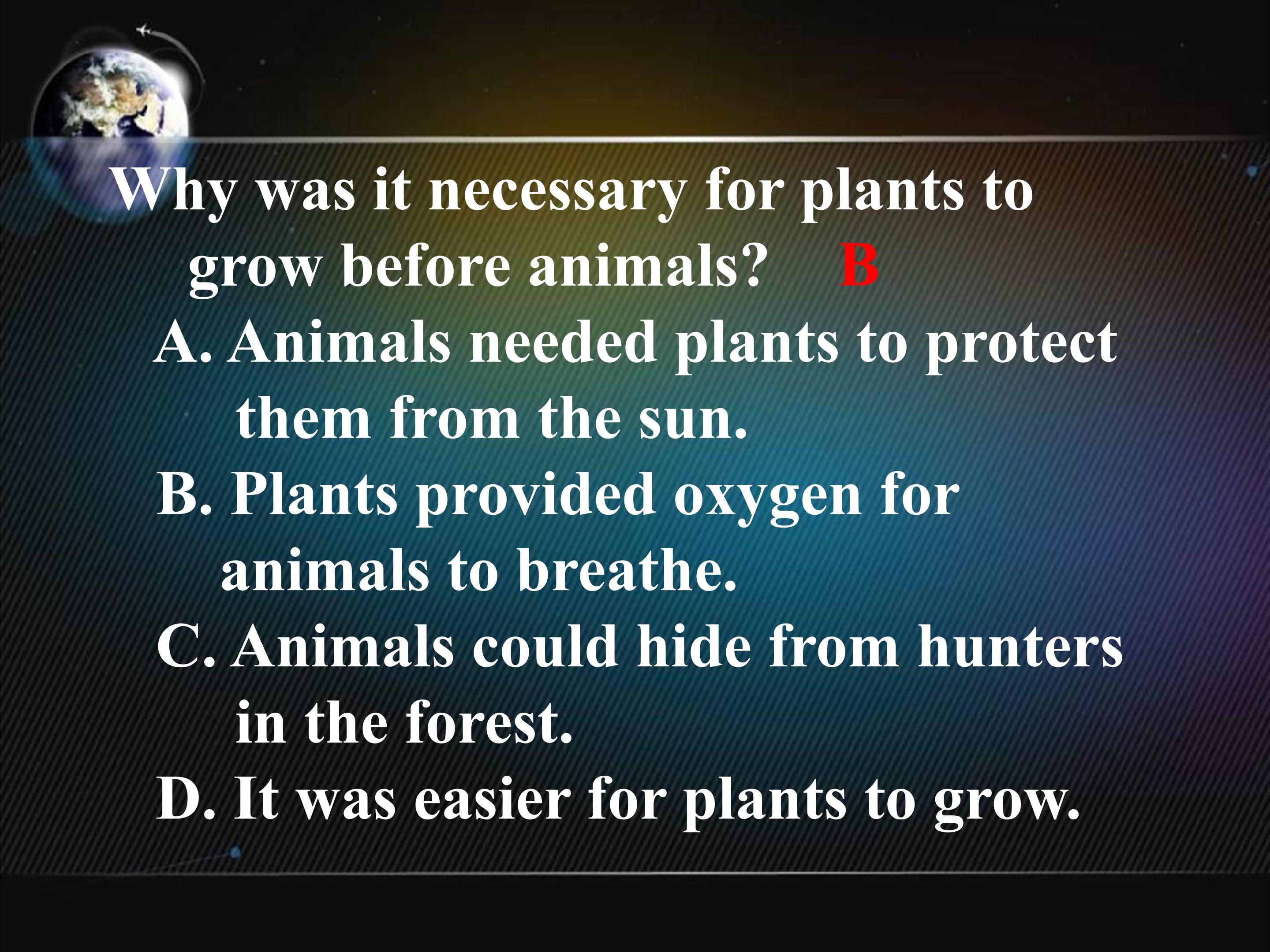 Why was it necessary for plants to grow before animals? B

A. Animals needed plants to protect them from the sun.

B. Plants provided oxygen for animals to breathe.

C. Animals could hide from hunters in the forest.

D. It was easier for plants to grow.